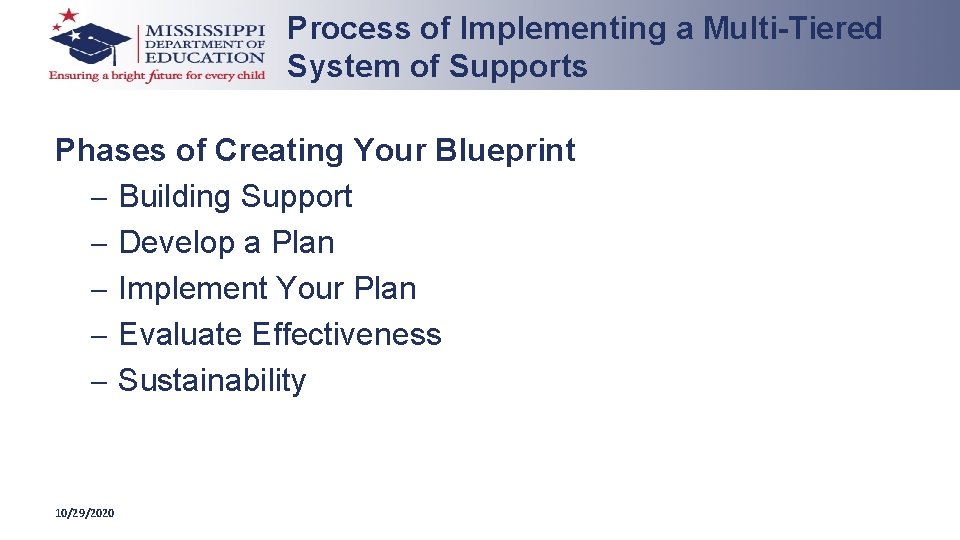 MISSISSIPPI
DEPARTMENT OF
EDUCATION
Ensuring a bright future for every child

Process of Implementing a Multi-Tiered System of Supports

Phases of Creating Your Blueprint
– Building Support
– Develop a Plan
– Implement Your Plan
– Evaluate Effectiveness
– Sustainability

10/29/2020